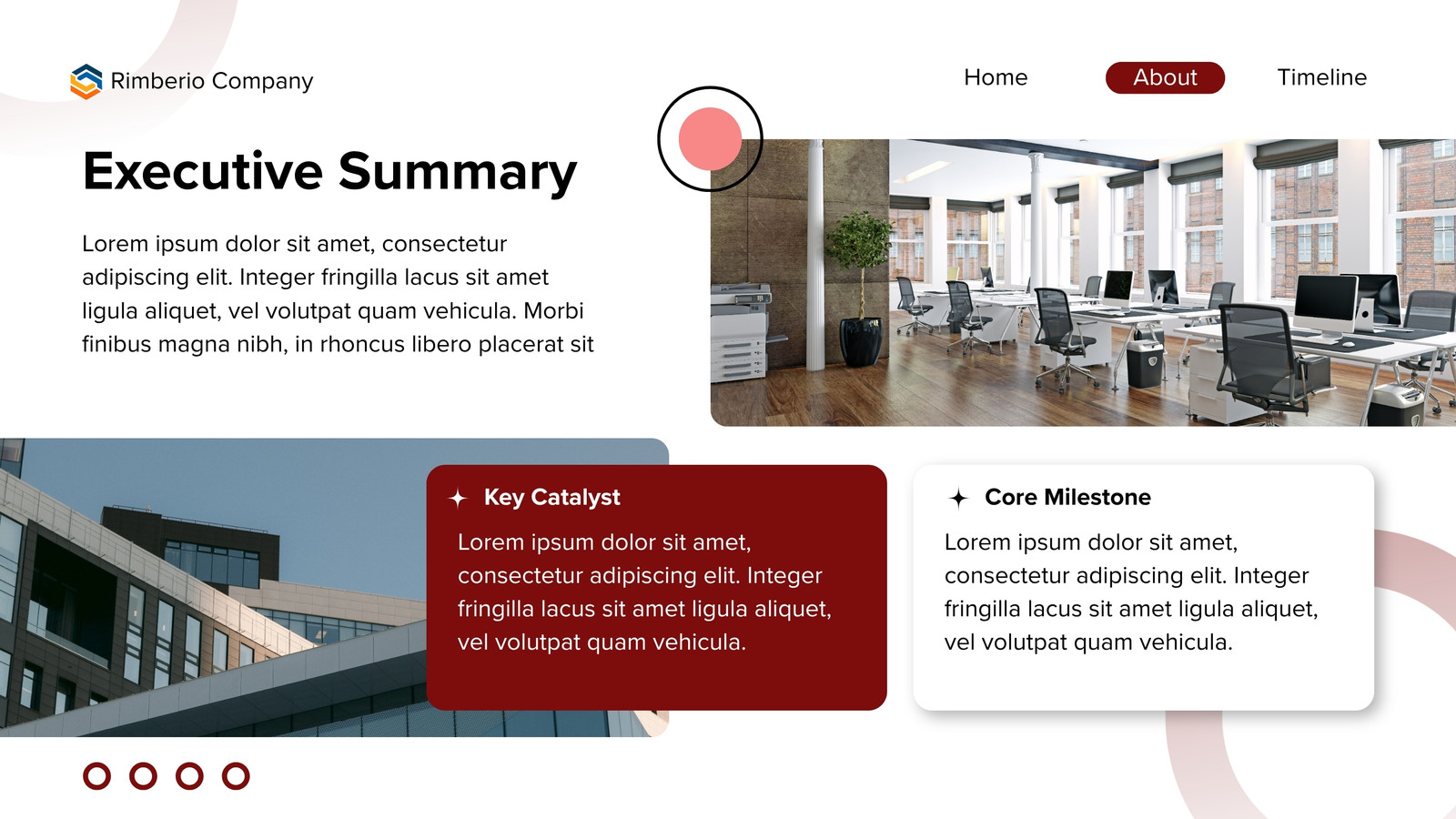 Rimberio Company

Home

About

Timeline

Executive Summary

Lorem ipsum dolor sit amet, consectetur adipiscing elit. Integer fringilla lacus sit amet ligula aliquet, vel volutpat quam vehicula. Morbi finibus magna nibh, in rhoncus libero placerat sit

Key Catalyst

Lorem ipsum dolor sit amet, consectetur adipiscing elit. Integer fringilla lacus sit amet ligula aliquet, vel volutpat quam vehicula.

Core Milestone

Lorem ipsum dolor sit amet, consectetur adipiscing elit. Integer fringilla lacus sit amet ligula aliquet, vel volutpat quam vehicula.